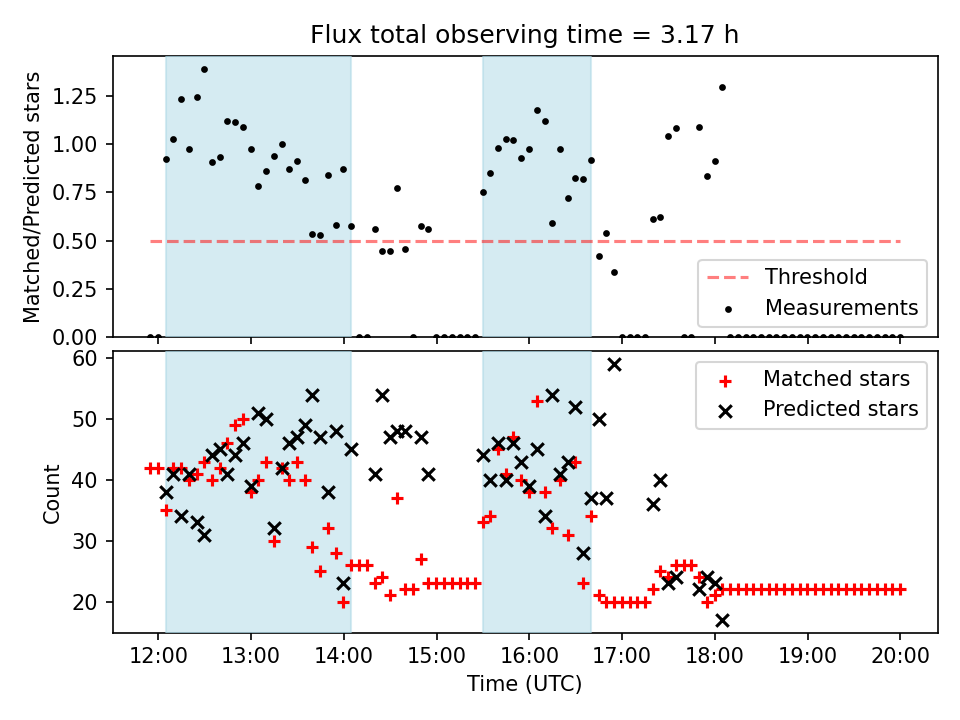 Flux total observing time = 3.17 h

Matched/Predicted stars

1.25
1.00
0.75
0.50
0.25
0.00

Threshold
Measurements

Count

60
50
40
30
20

Matched stars
Predicted stars

12:00 13:00 14:00 15:00 16:00 17:00 18:00 19:00 20:00

Time (UTC)